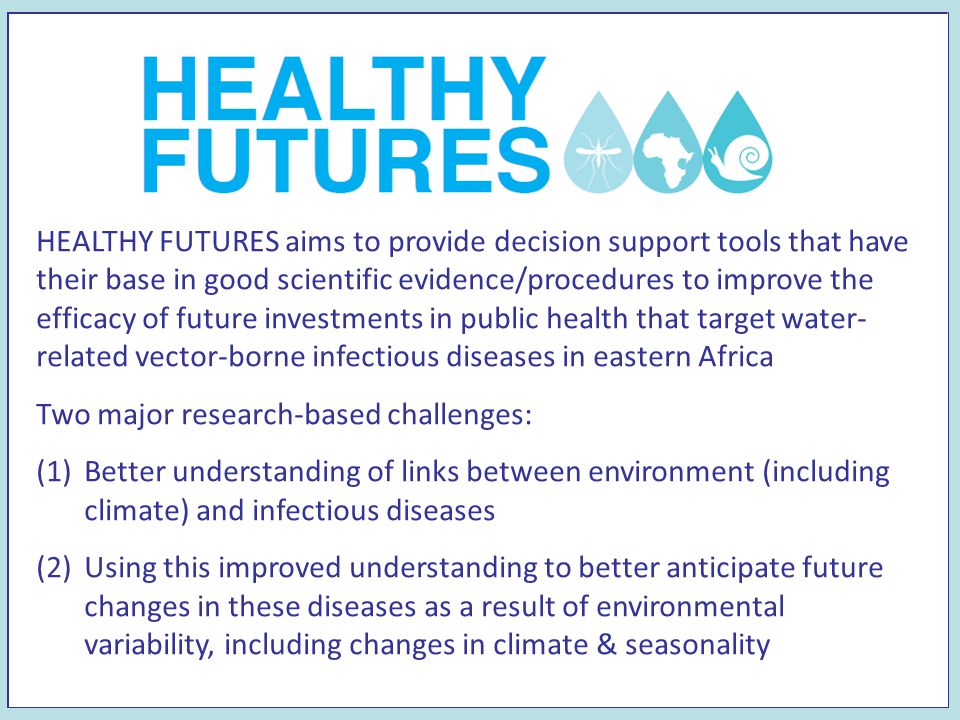 HEALTHY FUTURES

HEALTHY FUTURES aims to provide decision support tools that have their base in good scientific evidence/procedures to improve the efficacy of future investments in public health that target water-related vector-borne infectious diseases in eastern Africa

Two major research-based challenges:

(1) Better understanding of links between environment (including climate) and infectious diseases

(2) Using this improved understanding to better anticipate future changes in these diseases as a result of environmental variability, including changes in climate & seasonality